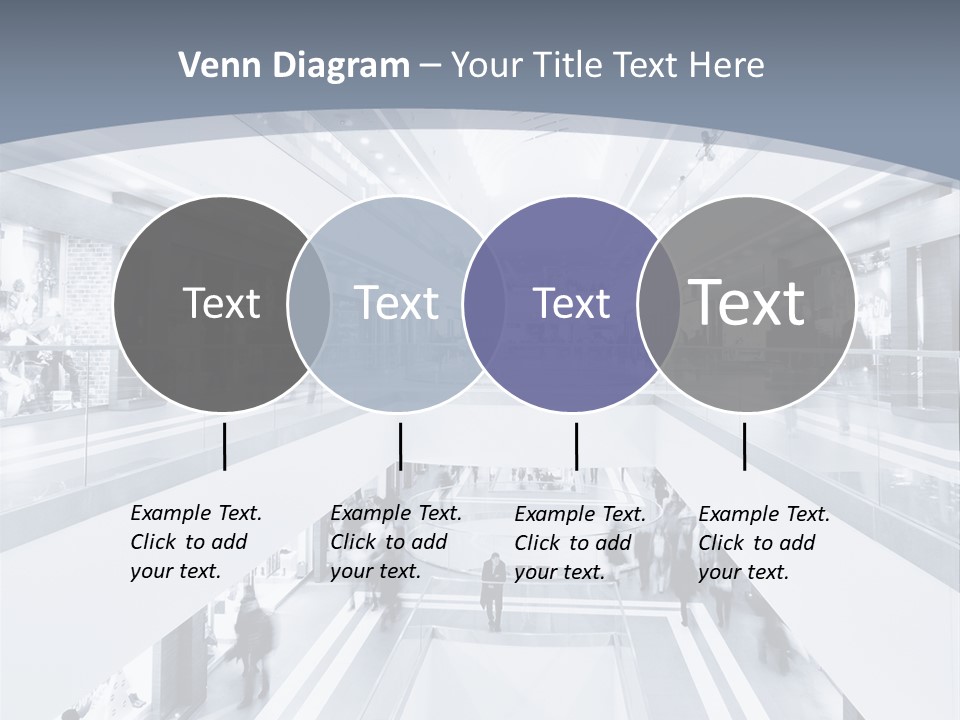 Venn Diagram – Your Title Text Here

Text

Text

Text

Text

Example Text. Click to add your text.

Example Text. Click to add your text.

Example Text. Click to add your text.

Example Text. Click to add your text.